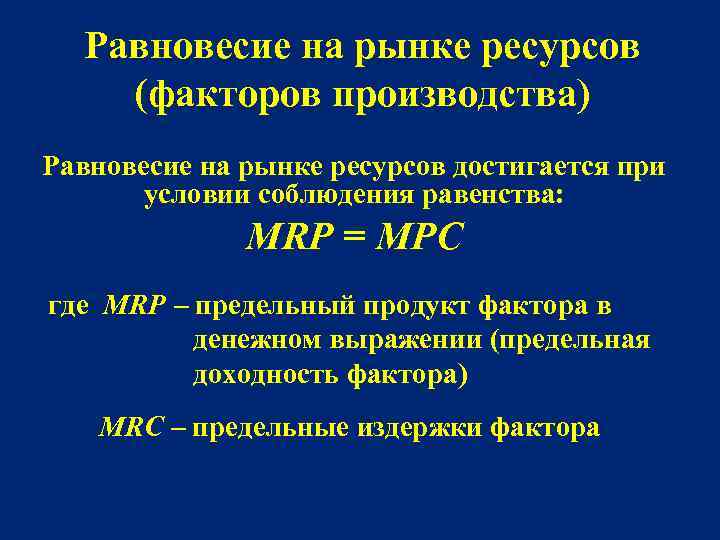 Равновесие на рынке ресурсов (факторов производства)

Равновесие на рынке ресурсов достигается при условии соблюдения равенства:

$MRP = MPC$

где $MRP$ – предельный продукт фактора в денежном выражении (предельная доходность фактора)

$MRC$ – предельные издержки фактора